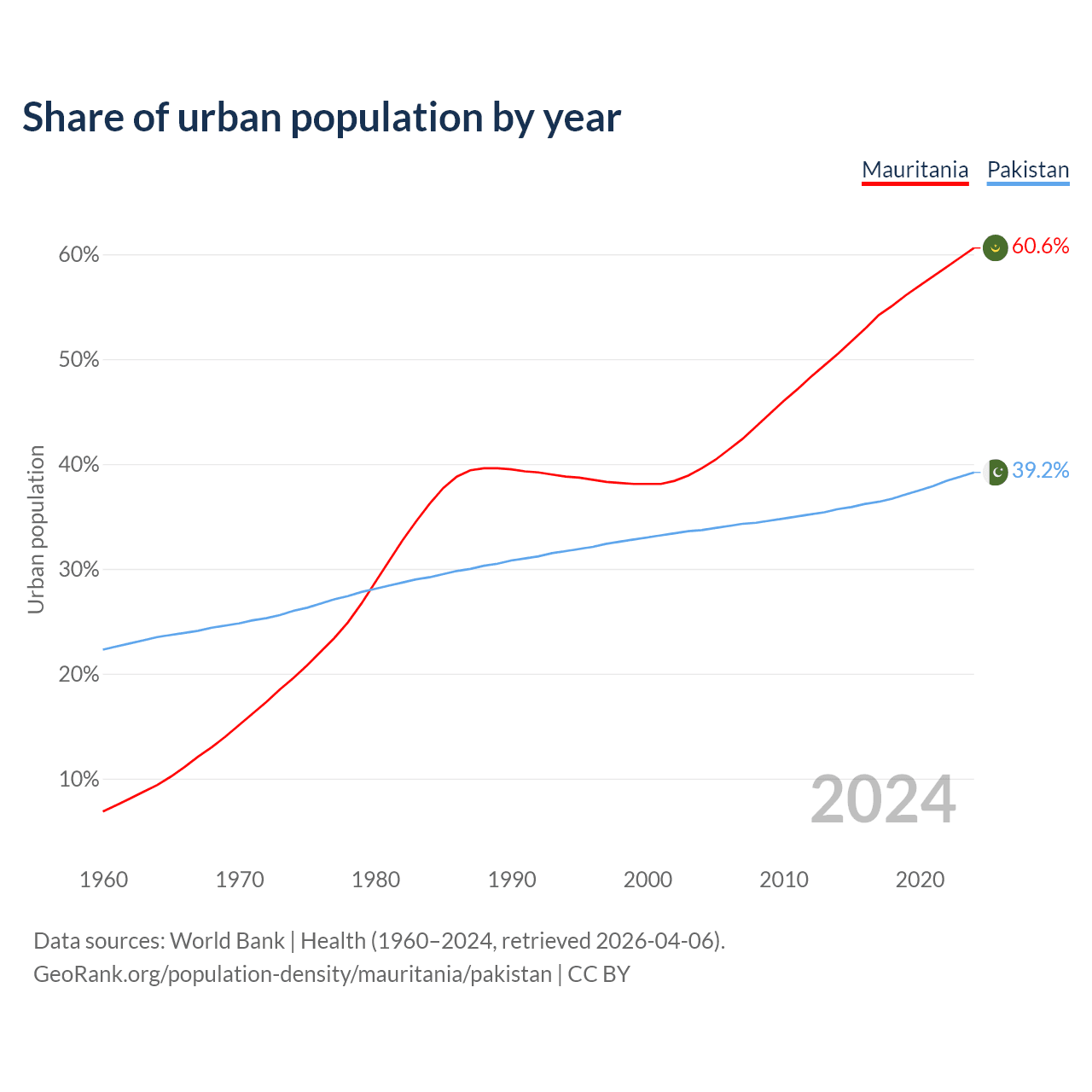 Share of urban population by year

Mauritania Pakistan

60%
50%
40%
30%
20%
10%

Urban population

60.6%
39.2%

2024

1960 1970 1980 1990 2000 2010 2020

Data sources: World Bank | Health (1960–2024, retrieved 2026-04-06).
GeoRank.org/population-density/mauritania/pakistan | CC BY